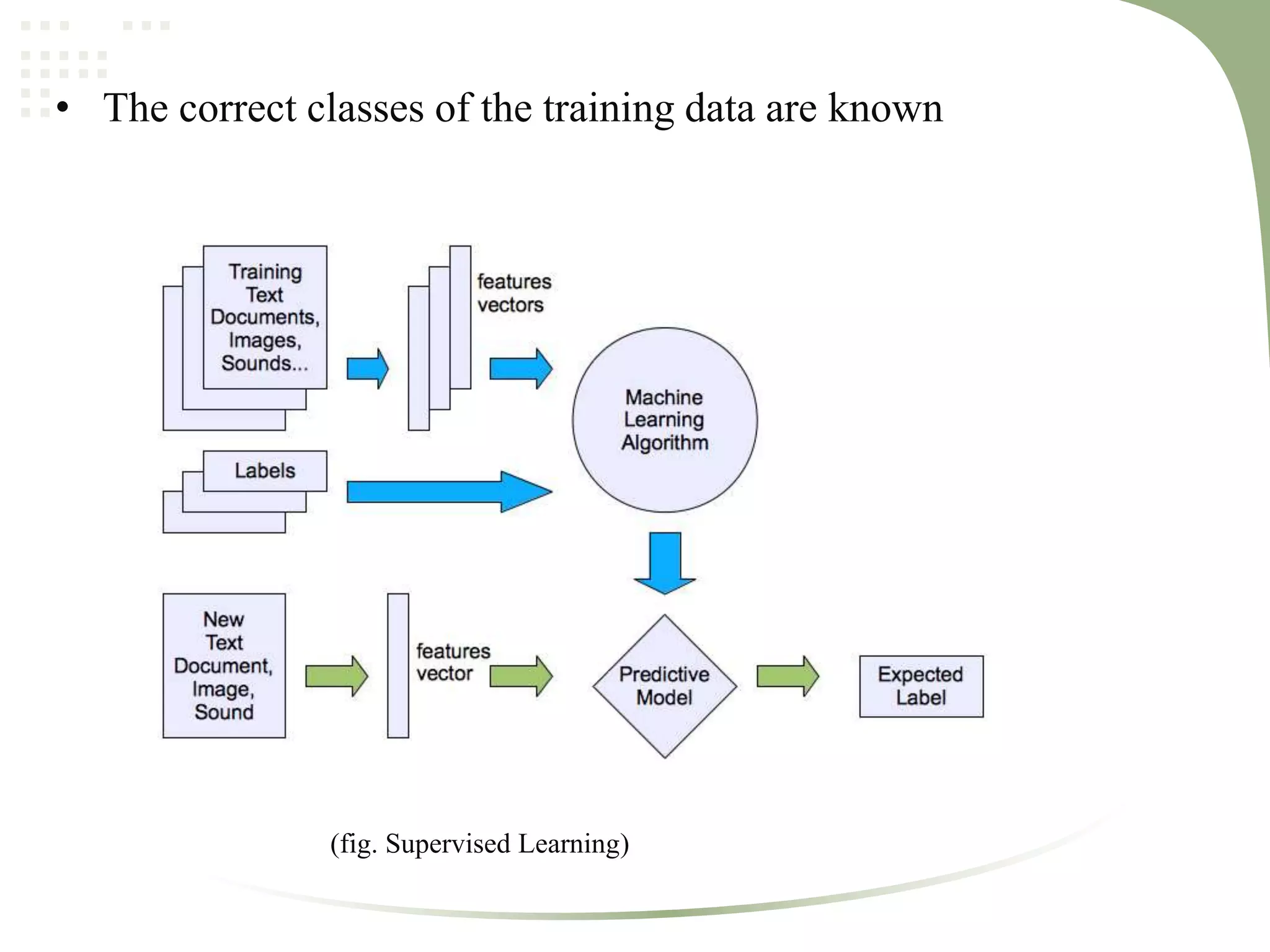 • The correct classes of the training data are known

Training Text Documents, Images, Sounds...

features vectors

Machine Learning Algorithm

Labels

New Text Document, Image, Sound

features vector

Predictive Model

Expected Label

(fig. Supervised Learning)